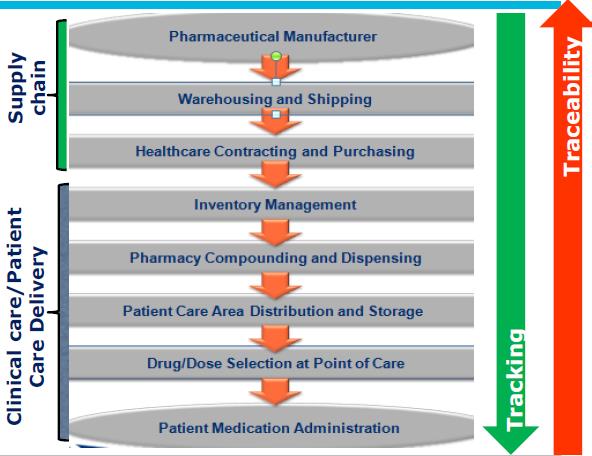 Supply chain

Clinical care/Patient Care Delivery

Pharmaceutical Manufacturer

Warehousing and Shipping

Healthcare Contracting and Purchasing

Inventory Management

Pharmacy Compounding and Dispensing

Patient Care Area Distribution and Storage

Drug/Dose Selection at Point of Care

Patient Medication Administration

Tracking

Traceability